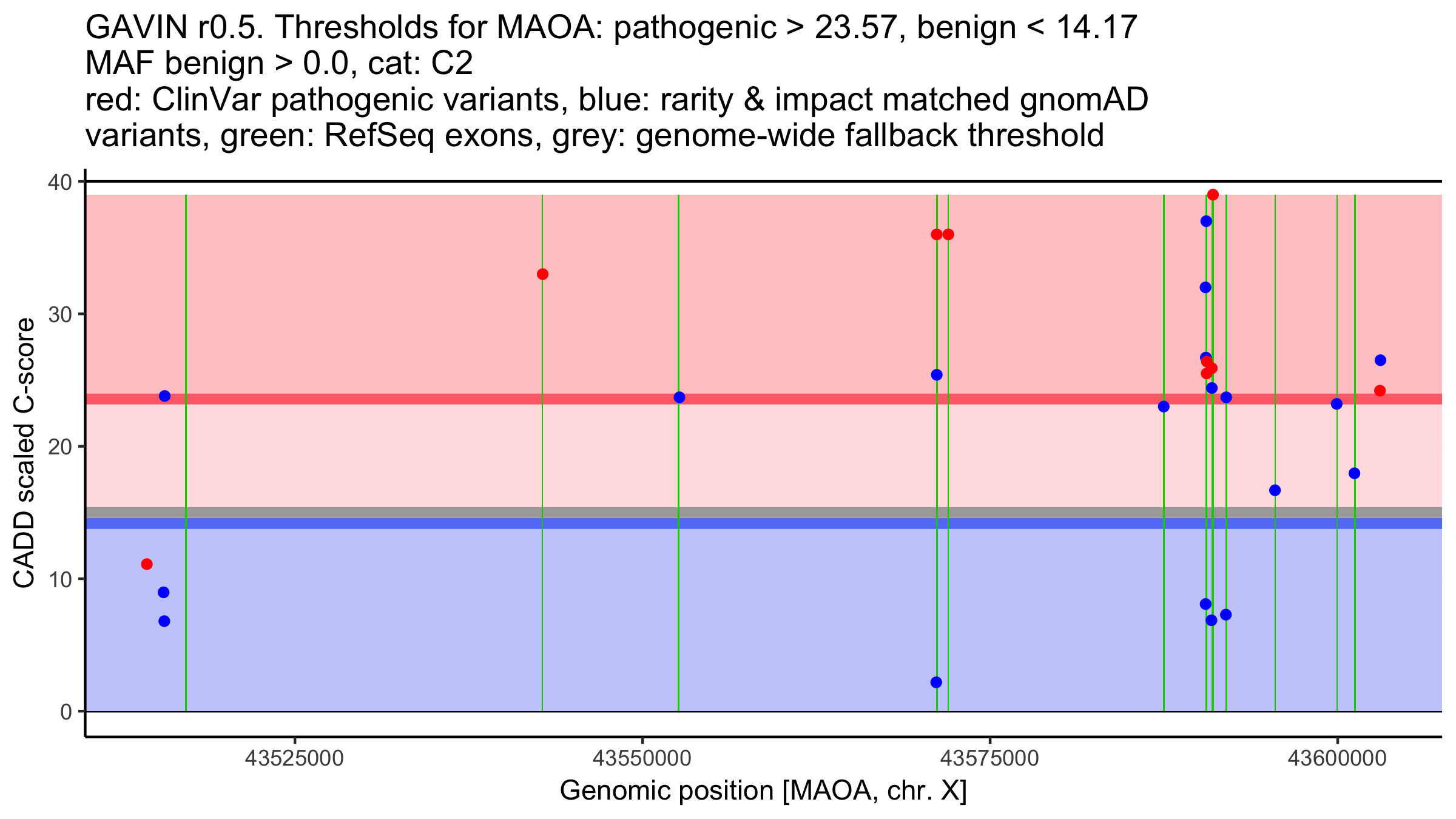 GAVIN r0.5. Thresholds for MAOA: pathogenic > 23.57, benign < 14.17
MAF benign > 0.0, cat: C2
red: ClinVar pathogenic variants, blue: rarity & impact matched gnomAD variants, green: RefSeq exons, grey: genome-wide fallback threshold

CADD scaled C-score

40
30
20
10
0

43525000
43550000
43575000
43600000

Genomic position [MAOA, chr. X]